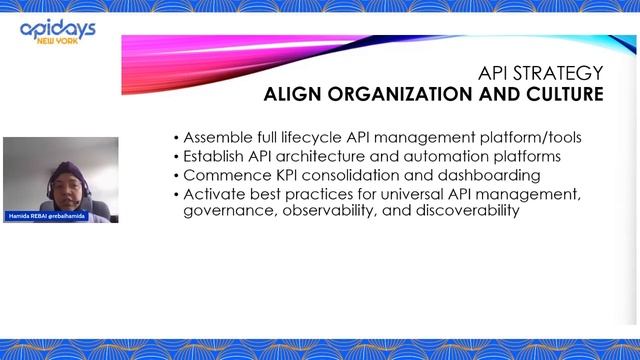 apidays
NEW YORK

API STRATEGY
ALIGN ORGANIZATION AND CULTURE

• Assemble full lifecycle API management platform/tools
• Establish API architecture and automation platforms
• Commence KPI consolidation and dashboarding
• Activate best practices for universal API management, governance, observability, and discoverability

Hamida REBAI @rebaihamida